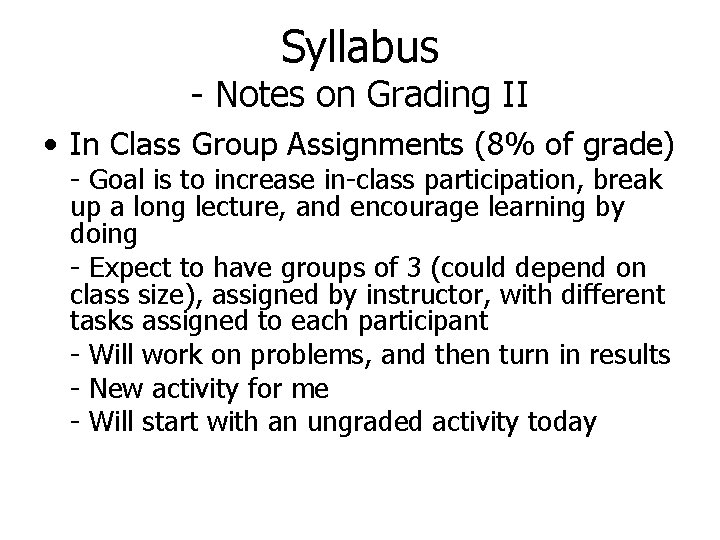 Syllabus
- Notes on Grading II

• In Class Group Assignments (8% of grade)

- Goal is to increase in-class participation, break up a long lecture, and encourage learning by doing

- Expect to have groups of 3 (could depend on class size), assigned by instructor, with different tasks assigned to each participant

- Will work on problems, and then turn in results

- New activity for me

- Will start with an ungraded activity today